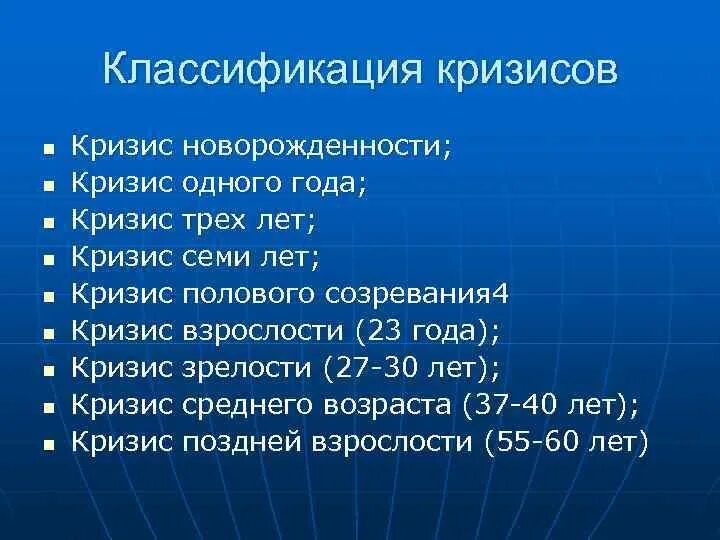 Классификация кризисов

- Кризис новорожденности;
- Кризис одного года;
- Кризис трех лет;
- Кризис семи лет;
- Кризис полового созревания4
- Кризис взрослости (23 года);
- Кризис зрелости (27-30 лет);
- Кризис среднего возраста (37-40 лет);
- Кризис поздней взрослости (55-60 лет)